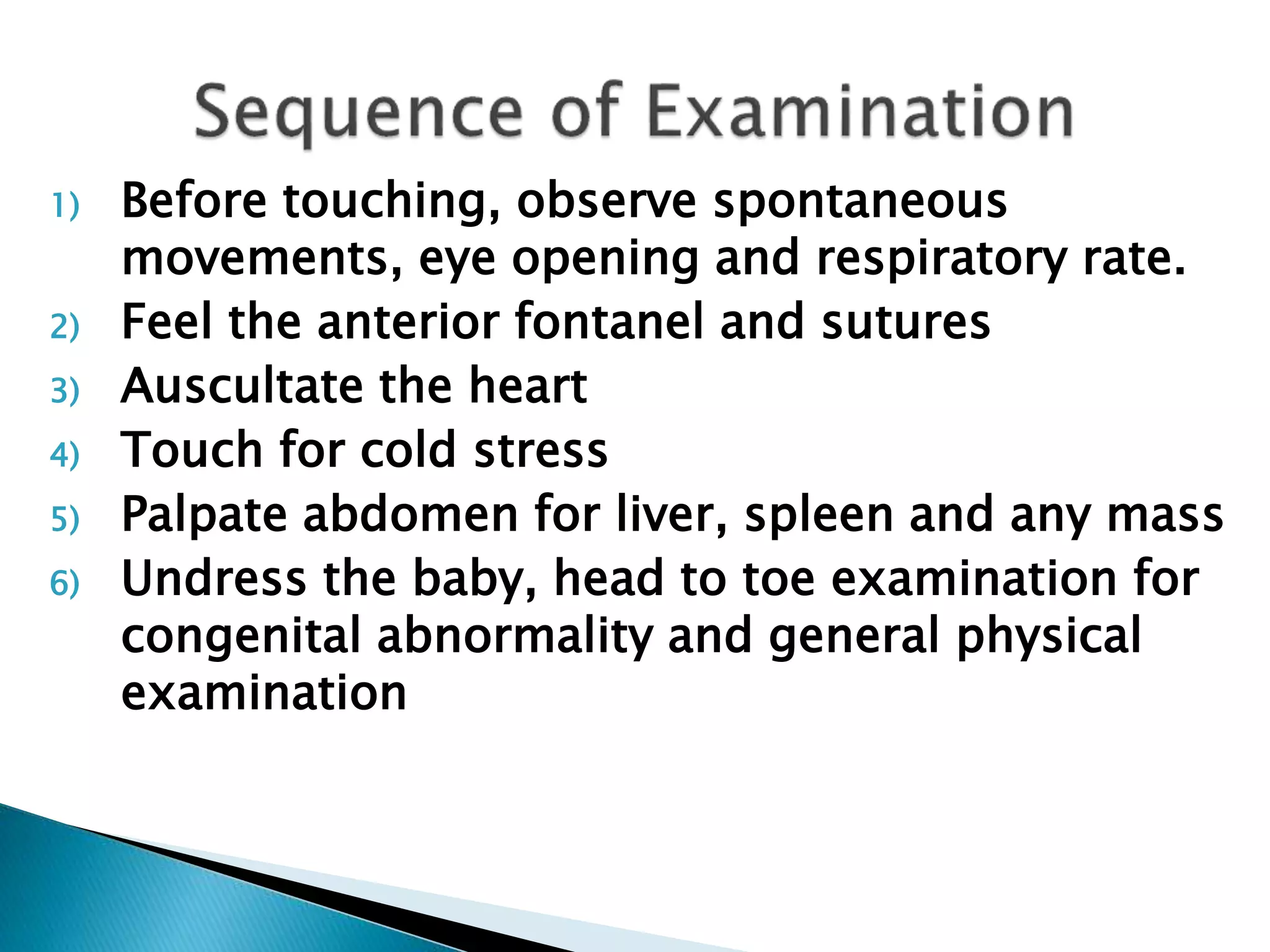 Sequence of Examination

1) Before touching, observe spontaneous movements, eye opening and respiratory rate.
2) Feel the anterior fontanel and sutures
3) Auscultate the heart
4) Touch for cold stress
5) Palpate abdomen for liver, spleen and any mass
6) Undress the baby, head to toe examination for congenital abnormality and general physical examination